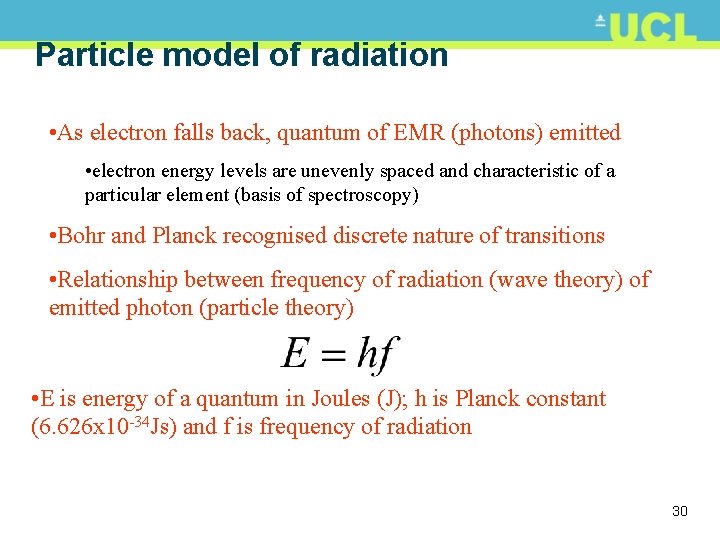 UCL

Particle model of radiation

•As electron falls back, quantum of EMR (photons) emitted

•electron energy levels are unevenly spaced and characteristic of a particular element (basis of spectroscopy)

•Bohr and Planck recognised discrete nature of transitions

•Relationship between frequency of radiation (wave theory) of emitted photon (particle theory)

$E = hf$

•E is energy of a quantum in Joules (J); h is Planck constant ($6.626x10^{-34}$Js) and f is frequency of radiation

30